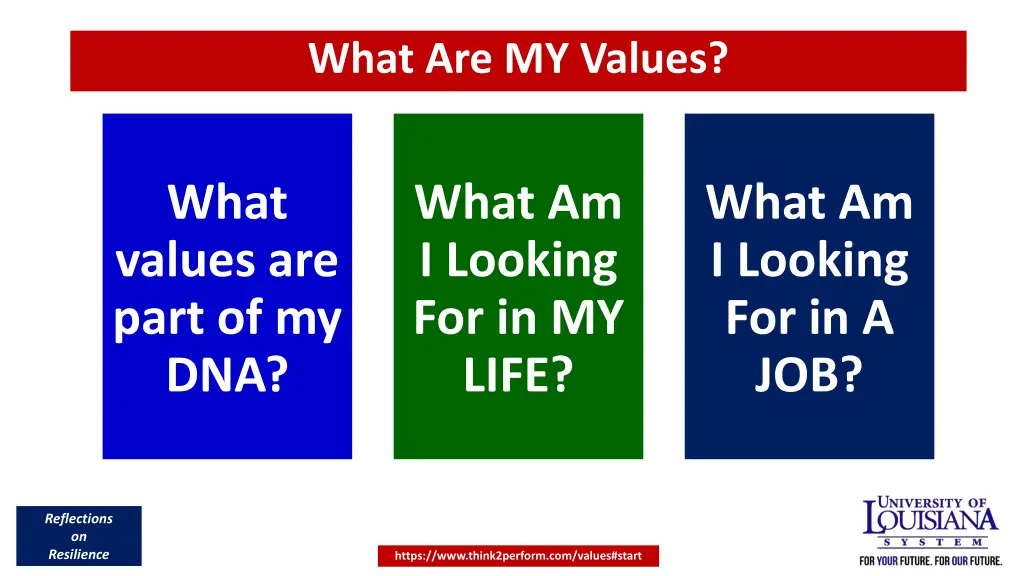 What Are MY Values?

What values are part of my DNA?

What Am I Looking For in MY LIFE?

What Am I Looking For in A JOB?

Reflections on Resilience

https://www.think2perform.com/values#start

UNIVERSITY OF LOUISIANA SYSTEM

FOR YOUR FUTURE. FOR OUR FUTURE.